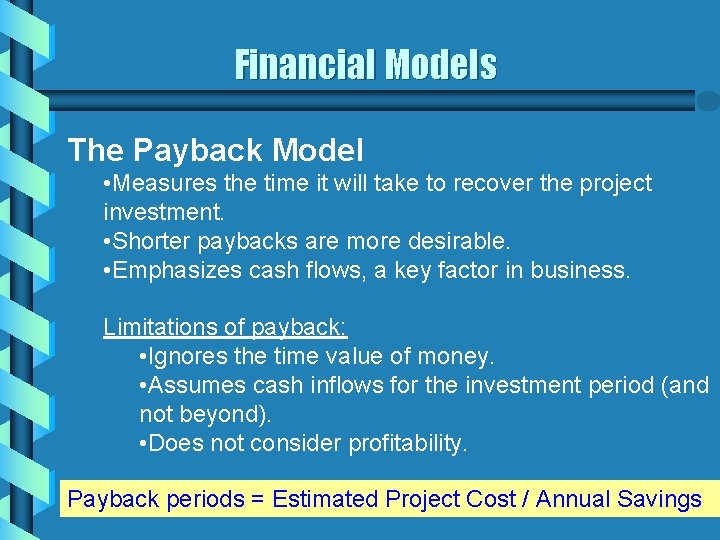 Financial Models

The Payback Model

•Measures the time it will take to recover the project investment.
•Shorter paybacks are more desirable.
•Emphasizes cash flows, a key factor in business.

Limitations of payback:

•Ignores the time value of money.
•Assumes cash inflows for the investment period (and not beyond).
•Does not consider profitability.

Payback periods = Estimated Project Cost / Annual Savings